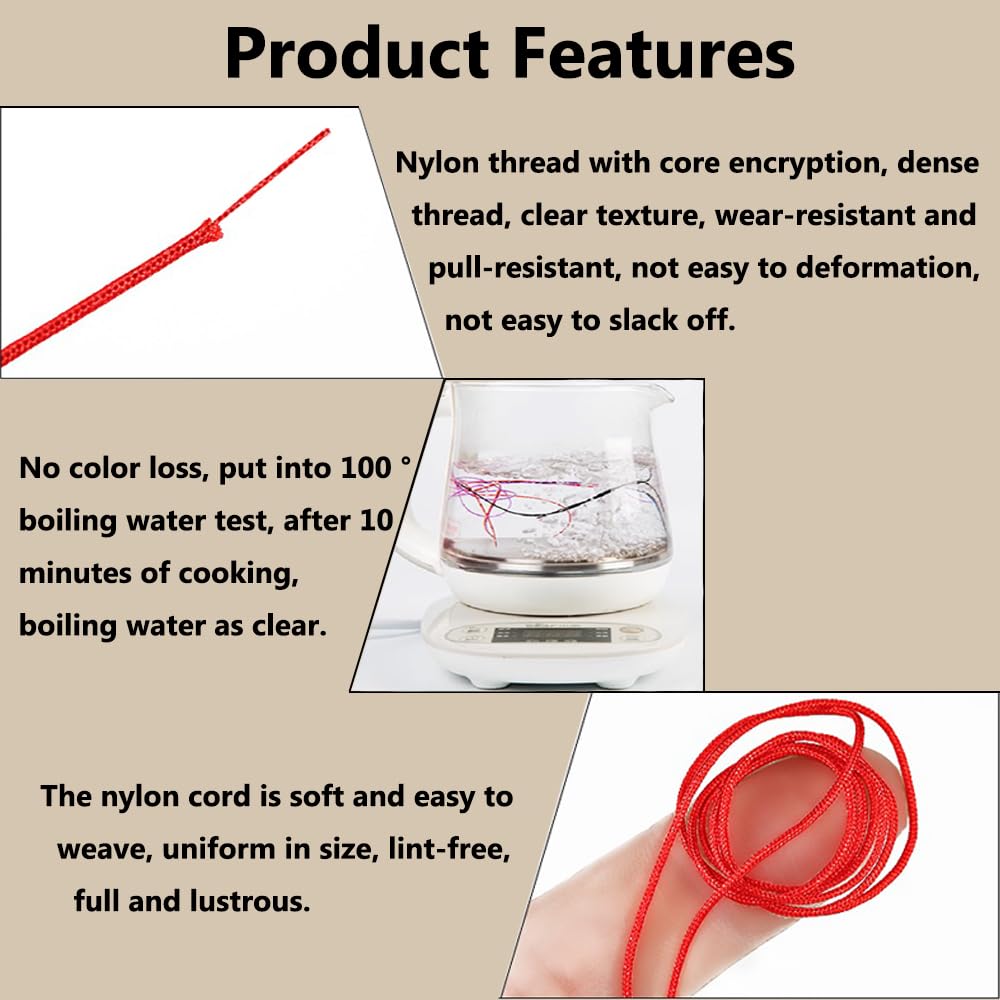 Product Features

Nylon thread with core encryption, dense thread, clear texture, wear-resistant and pull-resistant, not easy to deformation, not easy to slack off.

No color loss, put into 100 ° boiling water test, after 10 minutes of cooking, boiling water as clear.

The nylon cord is soft and easy to weave, uniform in size, lint-free, full and lustrous.